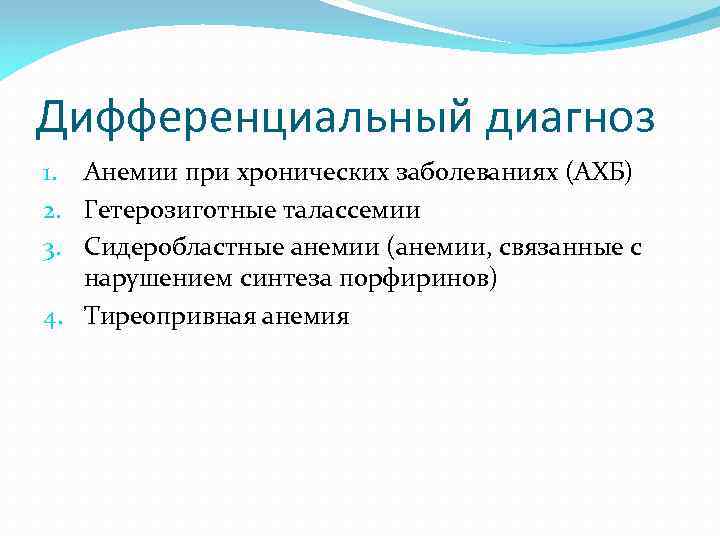 Дифференциальный диагноз

1. Анемии при хронических заболеваниях (АХБ)
2. Гетерозиготные талассемии
3. Сидеробластные анемии (анемии, связанные с нарушением синтеза порфиринов)
4. Тиреопривная анемия